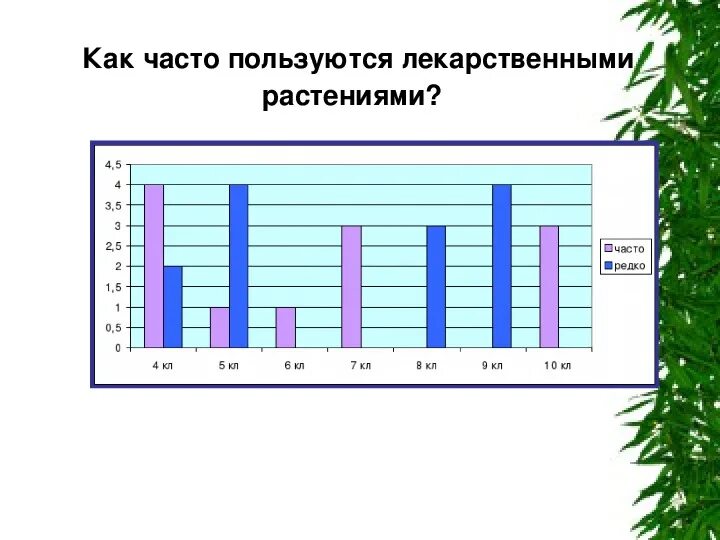 Как часто пользуются лекарственными растениями?

4,5
4
3,5
3
2,5
2
1,5
1
0,5
0

4 кл
5 кл
6 кл
7 кл
8 кл
9 кл
10 кл

часто
редко